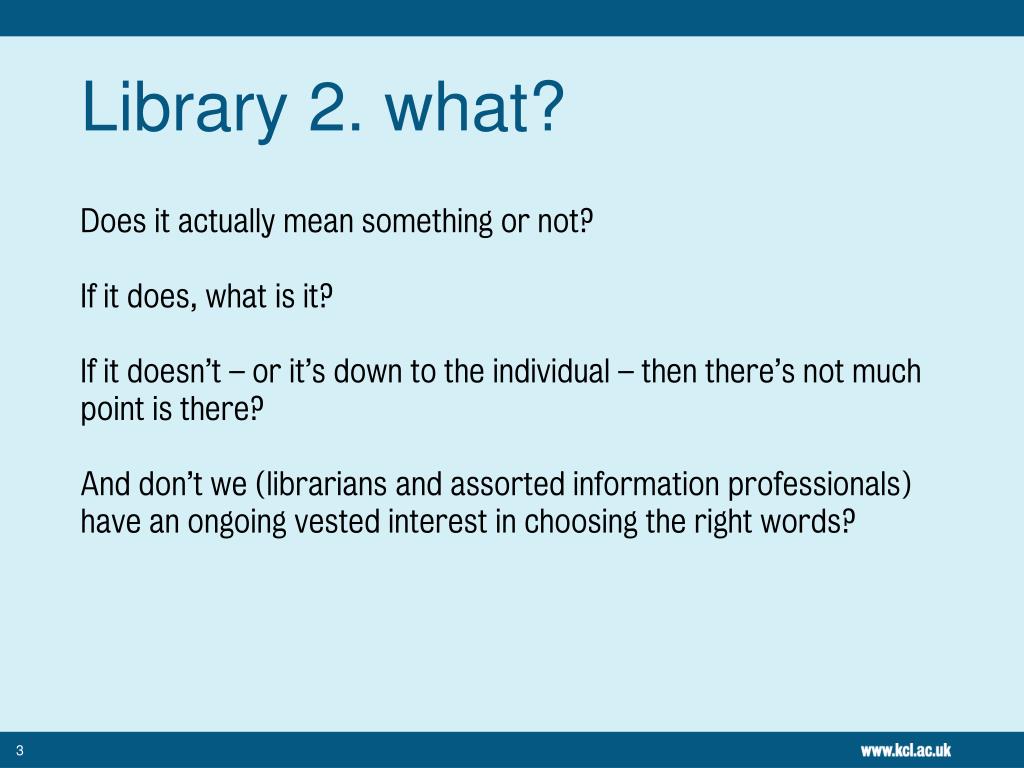 Library 2. what?

Does it actually mean something or not?

If it does, what is it?

If it doesn't – or it's down to the individual – then there's not much point is there?

And don't we (librarians and assorted information professionals) have an ongoing vested interest in choosing the right words?

3

www.kcl.ac.uk